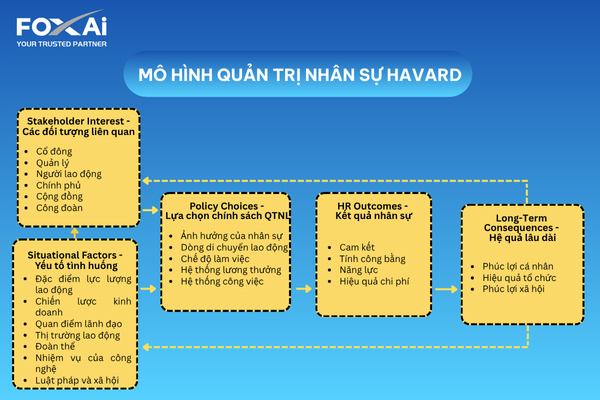 FOXAi
YOUR TRUSTED PARTNER

MÔ HÌNH QUẢN TRỊ NHÂN SỰ HAVARD

Stakeholder Interest - Các đối tượng liên quan
- Cổ đông
- Quản lý
- Người lao động
- Chính phủ
- Cộng đồng
- Công đoàn

Situational Factors - Yếu tố tình huống
- Đặc điểm lực lượng lao động
- Chiến lược kinh doanh
- Quan điểm lãnh đạo
- Thị trường lao động
- Đoàn thể
- Nhiệm vụ của công nghệ
- Luật pháp và xã hội

Policy Choices - Lựa chọn chính sách QTNL
- Ảnh hưởng của nhân sự
- Dòng di chuyển lao động
- Chế độ làm việc
- Hệ thống lương thưởng
- Hệ thống công việc

HR Outcomes - Kết quả nhân sự
- Cam kết
- Tính công bằng
- Năng lực
- Hiệu quả chi phí

Long-Term Consequences - Hệ quả lâu dài
- Phúc lợi cá nhân
- Hiệu quả tổ chức
- Phúc lợi xã hội